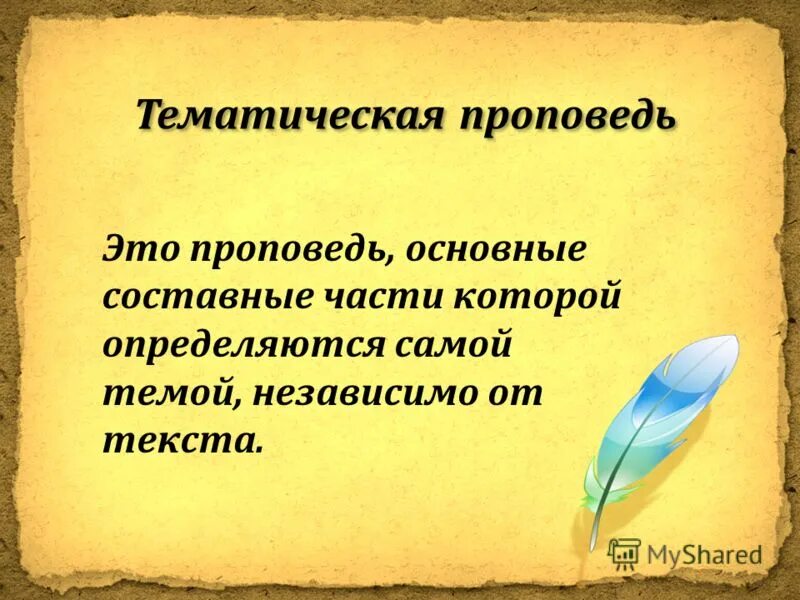 Тематическая проповедь

Это проповедь, основные составные части которой определяются самой темой, независимо от текста.

MyShared